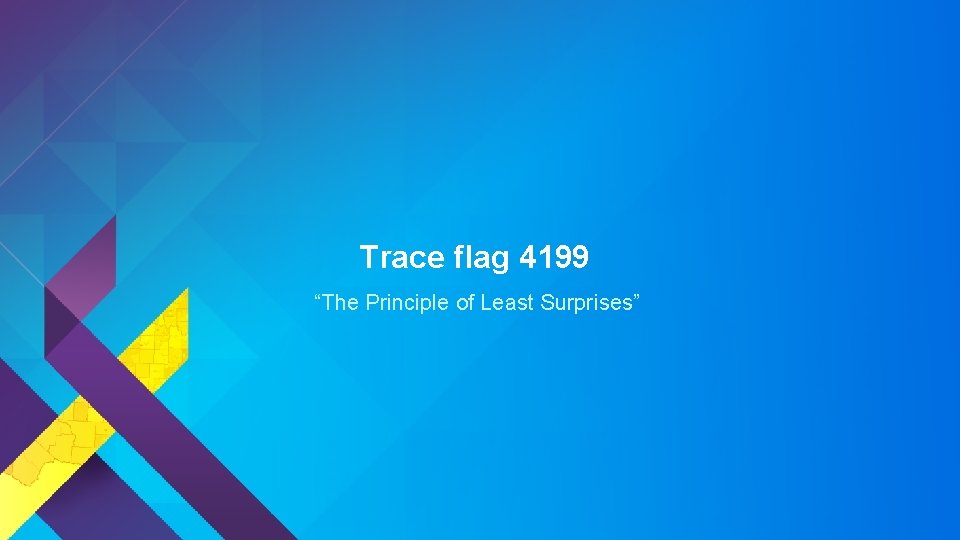 Trace flag 4199

“The Principle of Least Surprises”